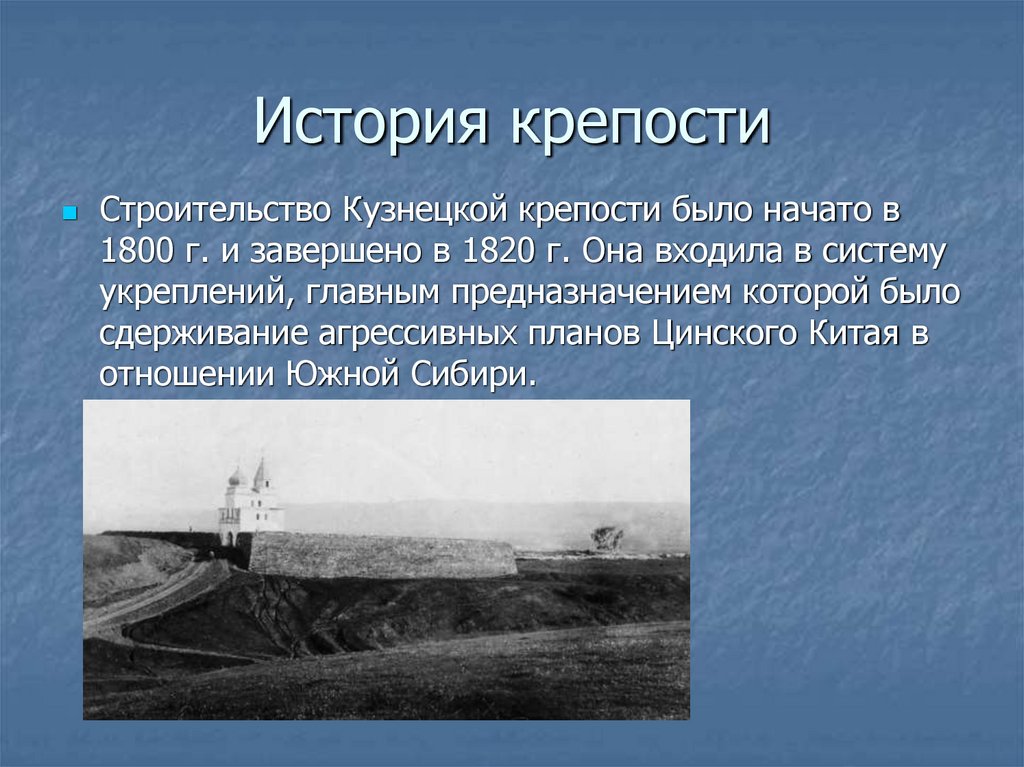 История крепости

Строительство Кузнецкой крепости было начато в 1800 г. и завершено в 1820 г. Она входила в систему укреплений, главным предназначением которой было сдерживание агрессивных планов Цинского Китая в отношении Южной Сибири.